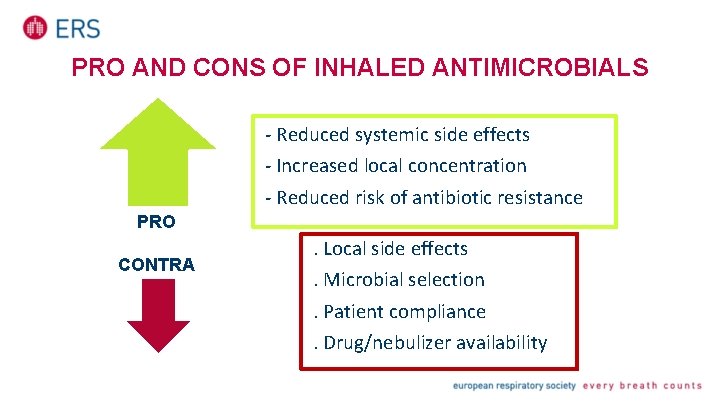 ERS

PRO AND CONS OF INHALED ANTIMICROBIALS

PRO

- Reduced systemic side effects
- Increased local concentration
- Reduced risk of antibiotic resistance

CONTRA

. Local side effects
. Microbial selection
. Patient compliance
. Drug/nebulizer availability

european respiratory society every breath counts